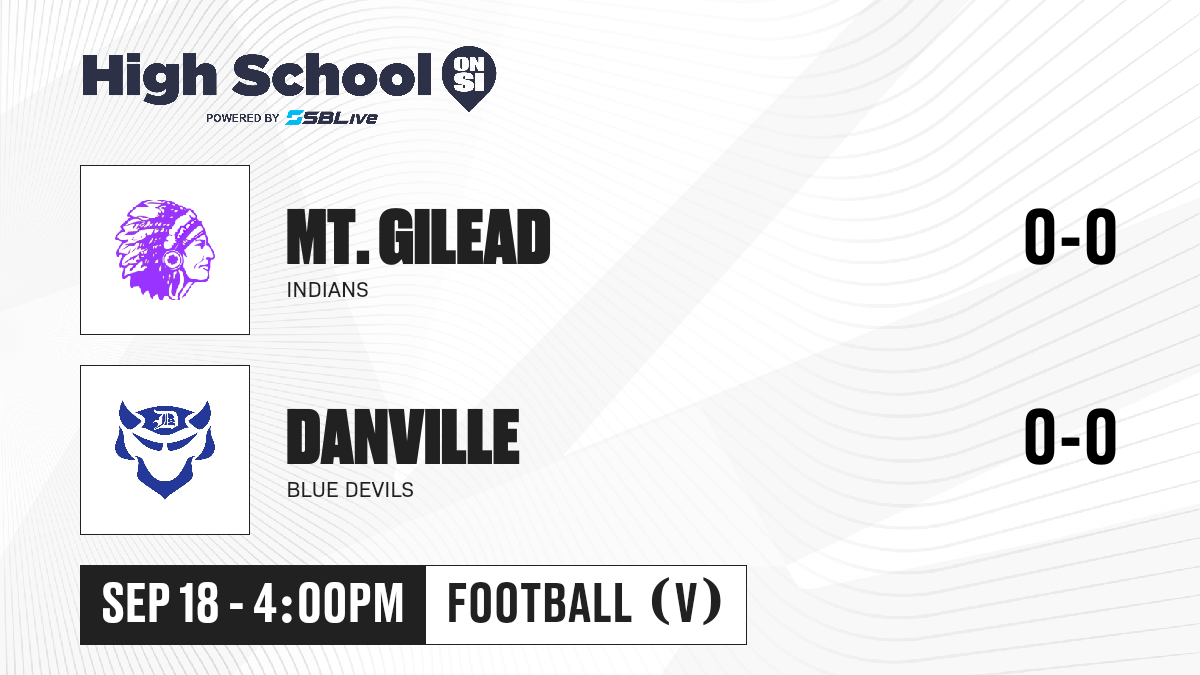 High School ON SI
POWERED BY SBLive

MT. GILEAD
INDIANS
0-0

D
DANVILLE
BLUE DEVILS
0-0

SEP 18 - 4:00PM
FOOTBALL (V)